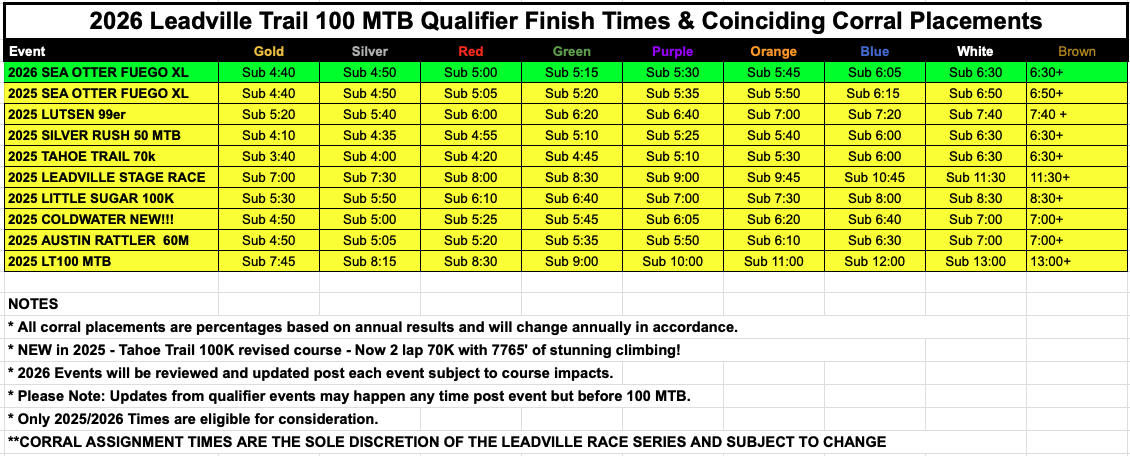 2026 Leadville Trail 100 MTB Qualifier Finish Times & Coinciding Corral Placements

| Event | Gold | Silver | Red | Green | Purple | Orange | Blue | White | Brown |
|---|---|---|---|---|---|---|---|---|---|
| 2026 SEA OTTER FUEGO XL | Sub 4:40 | Sub 4:50 | Sub 5:00 | Sub 5:15 | Sub 5:30 | Sub 5:45 | Sub 6:05 | Sub 6:30 | 6:30+ |
| 2025 SEA OTTER FUEGO XL | Sub 4:40 | Sub 4:50 | Sub 5:05 | Sub 5:20 | Sub 5:35 | Sub 5:50 | Sub 6:15 | Sub 6:50 | 6:50+ |
| 2025 LUTSEN 99er | Sub 5:20 | Sub 5:40 | Sub 6:00 | Sub 6:20 | Sub 6:40 | Sub 7:00 | Sub 7:20 | Sub 7:40 | 7:40 + |
| 2025 SILVER RUSH 50 MTB | Sub 4:10 | Sub 4:35 | Sub 4:55 | Sub 5:10 | Sub 5:25 | Sub 5:40 | Sub 6:00 | Sub 6:30 | 6:30+ |
| 2025 TAHOE TRAIL 70k | Sub 3:40 | Sub 4:00 | Sub 4:20 | Sub 4:45 | Sub 5:10 | Sub 5:30 | Sub 6:00 | Sub 6:30 | 6:30+ |
| 2025 LEADVILLE STAGE RACE | Sub 7:00 | Sub 7:30 | Sub 8:00 | Sub 8:30 | Sub 9:00 | Sub 9:45 | Sub 10:45 | Sub 11:30 | 11:30+ |
| 2025 LITTLE SUGAR 100K | Sub 5:30 | Sub 5:50 | Sub 6:10 | Sub 6:40 | Sub 7:00 | Sub 7:30 | Sub 8:00 | Sub 8:30 | 8:30+ |
| 2025 COLDWATER NEW!!! | Sub 4:50 | Sub 5:00 | Sub 5:25 | Sub 5:45 | Sub 6:05 | Sub 6:20 | Sub 6:40 | Sub 7:00 | 7:00+ |
| 2025 AUSTIN RATTLER 60M | Sub 4:50 | Sub 5:05 | Sub 5:20 | Sub 5:35 | Sub 5:50 | Sub 6:10 | Sub 6:30 | Sub 7:00 | 7:00+ |
| 2025 LT100 MTB | Sub 7:45 | Sub 8:15 | Sub 8:30 | Sub 9:00 | Sub 10:00 | Sub 11:00 | Sub 12:00 | Sub 13:00 | 13:00+ |

NOTES
* All corral placements are percentages based on annual results and will change annually in accordance.
* NEW in 2025 - Tahoe Trail 100K revised course - Now 2 lap 70K with 7765' of stunning climbing!
* 2026 Events will be reviewed and updated post each event subject to course impacts.
* Please Note: Updates from qualifier events may happen any time post event but before 100 MTB.
* Only 2025/2026 Times are eligible for consideration.
**CORRAL ASSIGNMENT TIMES ARE THE SOLE DISCRETION OF THE LEADVILLE RACE SERIES AND SUBJECT TO CHANGE